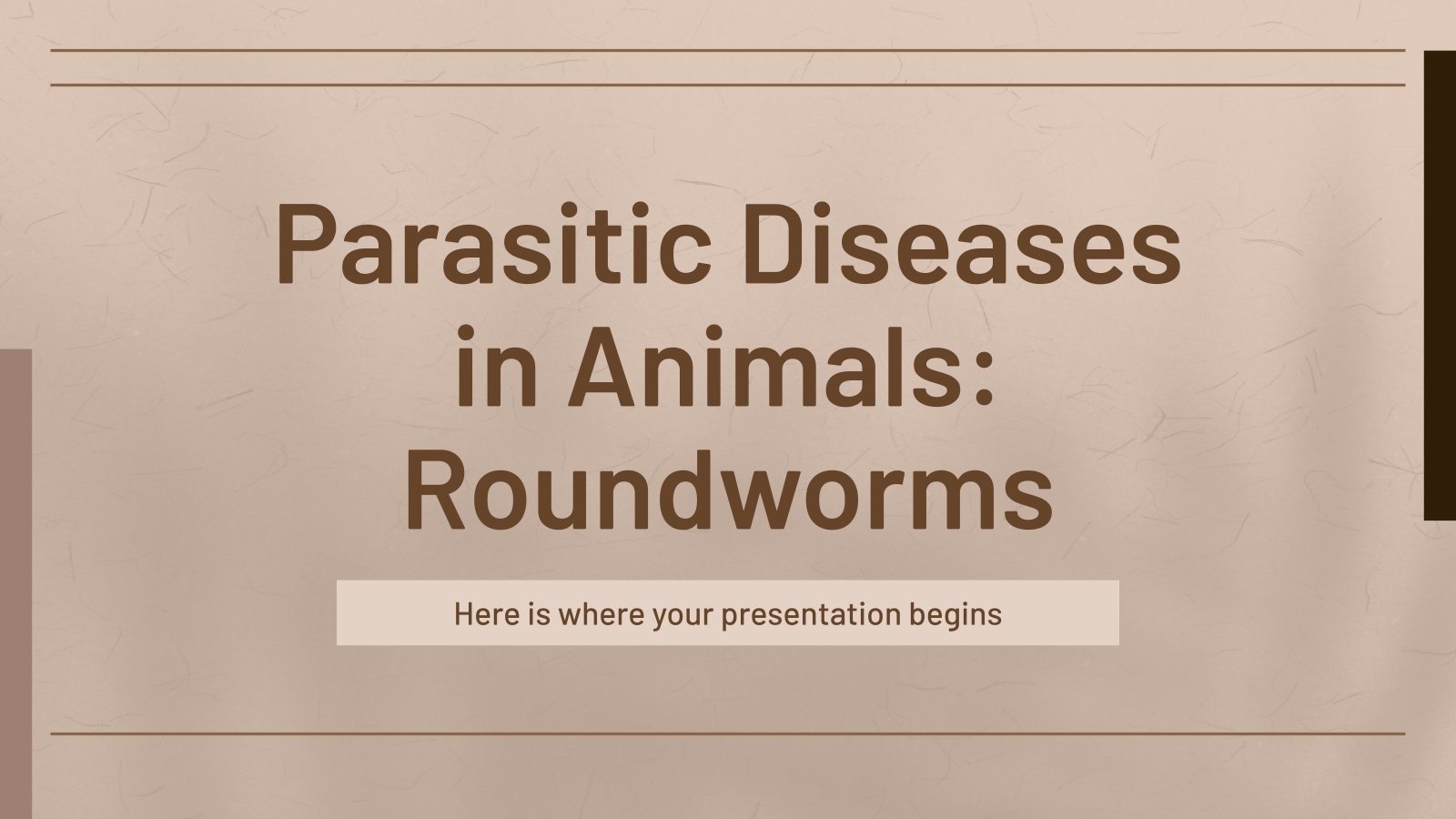 Parasitic Diseases in Animals: Roundworms

Here is where your presentation begins